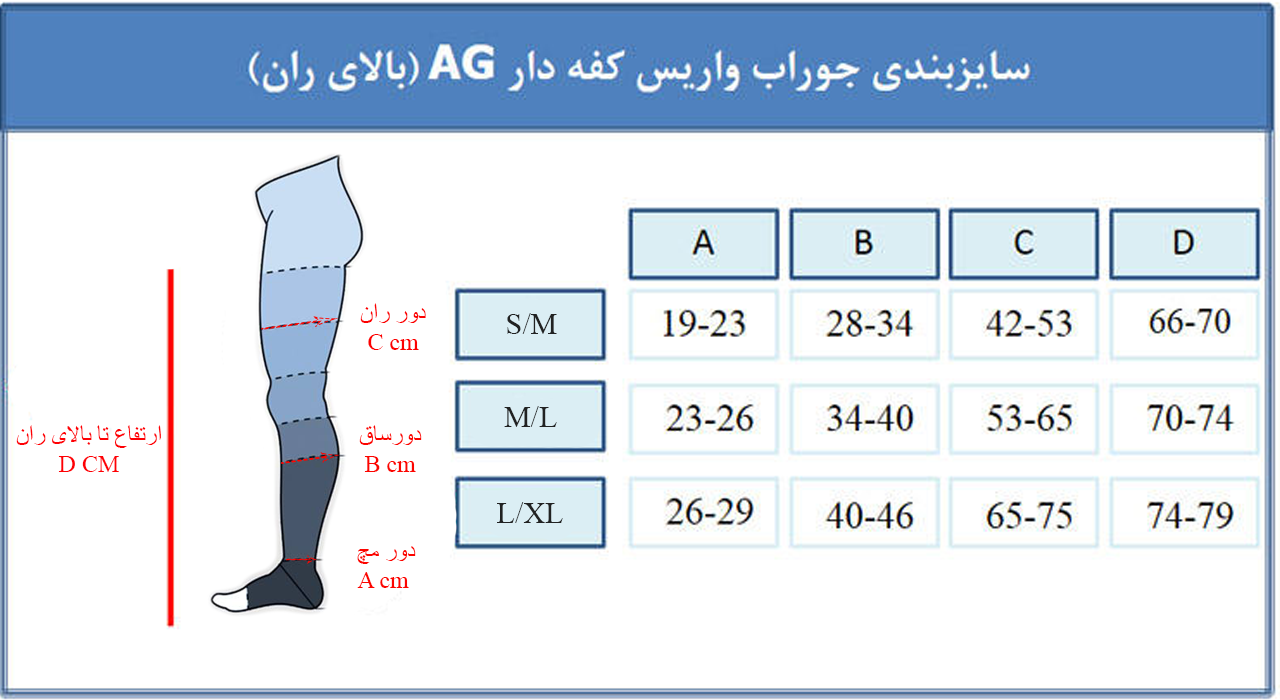 سایزبندی جوراب واریس کفه دار AG (بالای ران)

ارتفاع تا بالای ران
D CM

دور ران
C cm

دورساق
B cm

دور مچ
A cm

| | A | B | C | D |
|---|---|---|---|---|
| S/M | 19-23 | 28-34 | 42-53 | 66-70 |
| M/L | 23-26 | 34-40 | 53-65 | 70-74 |
| L/XL | 26-29 | 40-46 | 65-75 | 74-79 |